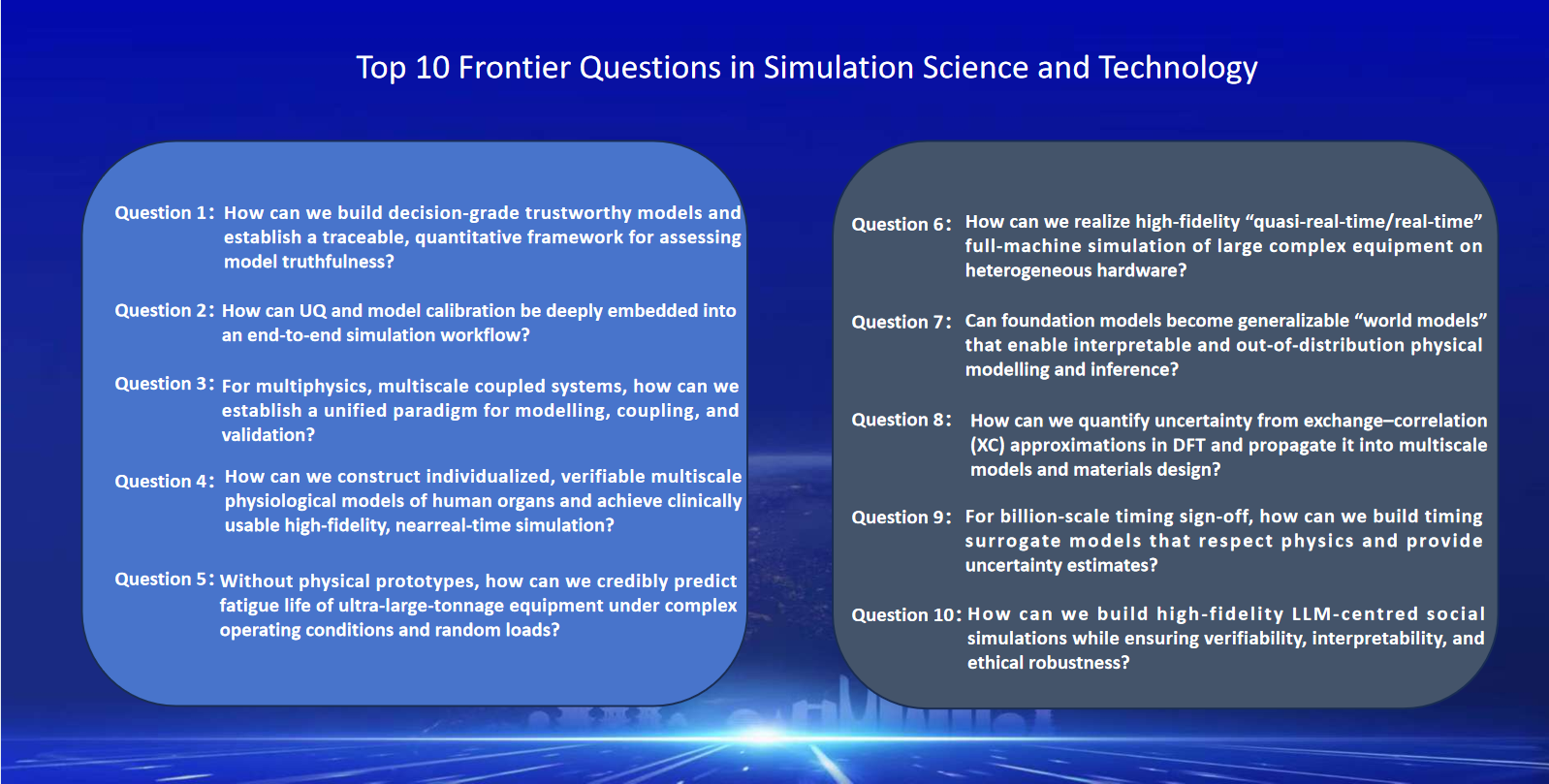 Top 10 Frontier Questions in Simulation Science and Technology

Question 1: How can we build decision-grade trustworthy models and establish a traceable, quantitative framework for assessing model truthfulness?

Question 2: How can UQ and model calibration be deeply embedded into an end-to-end simulation workflow?

Question 3: For multiphysics, multiscale coupled systems, how can we establish a unified paradigm for modelling, coupling, and validation?

Question 4: How can we construct individualized, verifiable multiscale physiological models of human organs and achieve clinically usable high-fidelity, nearreal-time simulation?

Question 5: Without physical prototypes, how can we credibly predict fatigue life of ultra-large-tonnage equipment under complex operating conditions and random loads?

Question 6: How can we realize high-fidelity “quasi-real-time/real-time” full-machine simulation of large complex equipment on heterogeneous hardware?

Question 7: Can foundation models become generalizable “world models” that enable interpretable and out-of-distribution physical modelling and inference?

Question 8: How can we quantify uncertainty from exchange–correlation (XC) approximations in DFT and propagate it into multiscale models and materials design?

Question 9: For billion-scale timing sign-off, how can we build timing surrogate models that respect physics and provide uncertainty estimates?

Question 10: How can we build high-fidelity LLM-centred social simulations while ensuring verifiability, interpretability, and ethical robustness?